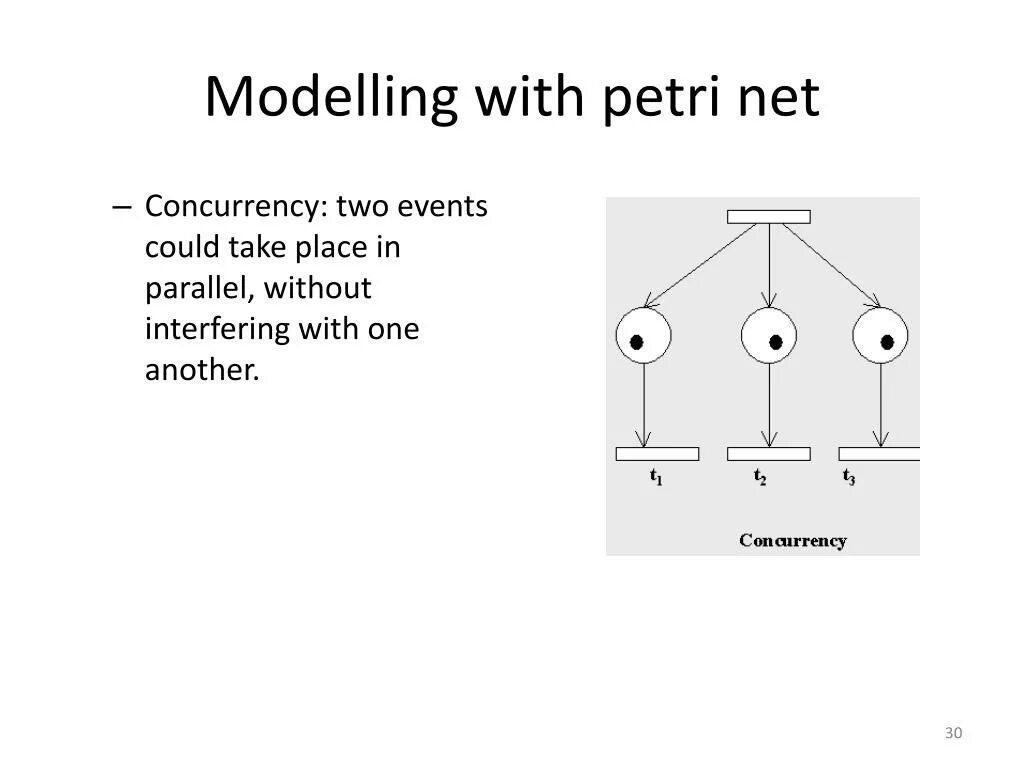 Modelling with petri net

– Concurrency: two events could take place in parallel, without interfering with one another.

$t_1$ $t_2$ $t_3$

Concurrency

30